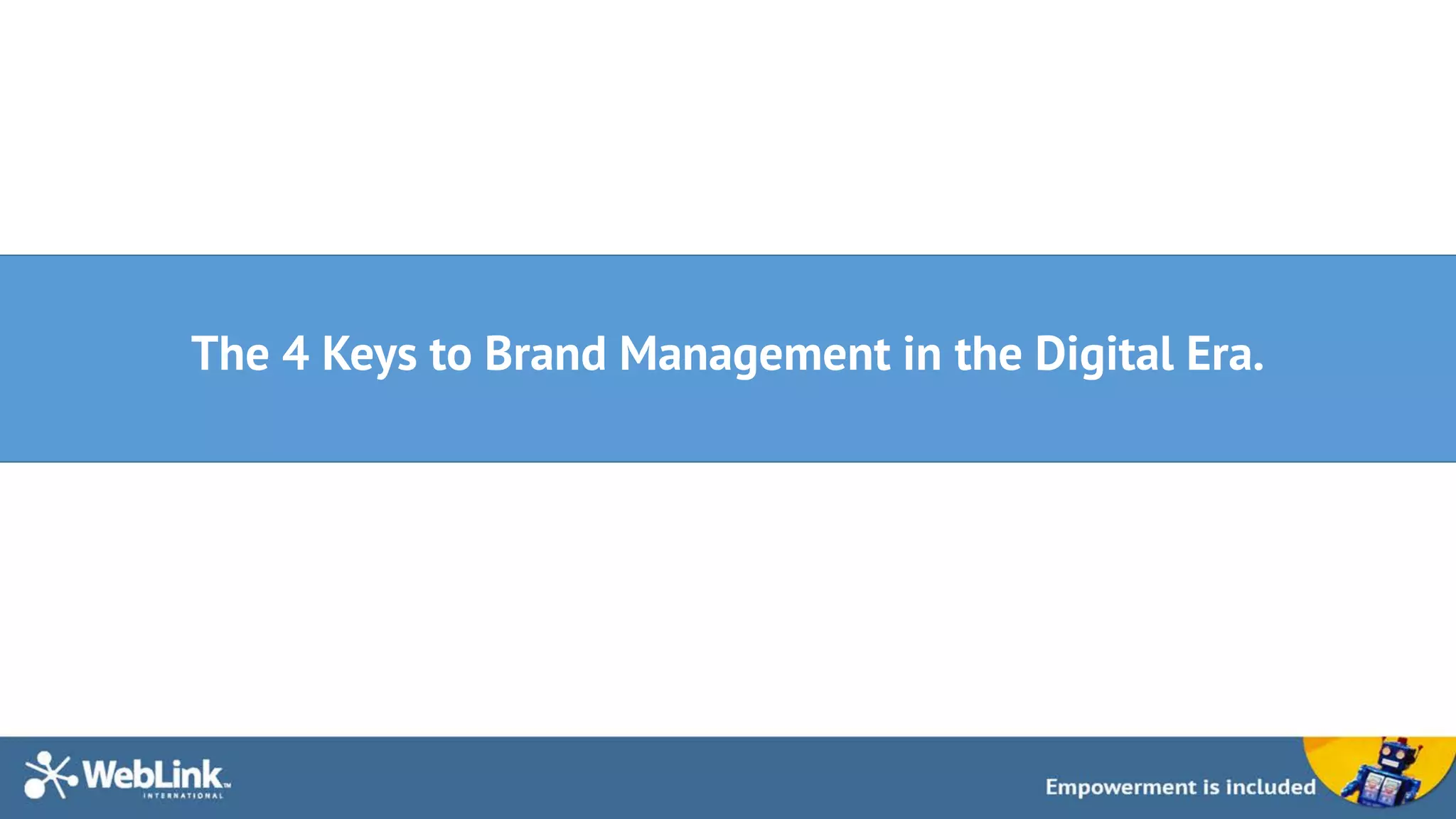 The 4 Keys to Brand Management in the Digital Era.

WebLink™
INTERNATIONAL

Empowerment is included